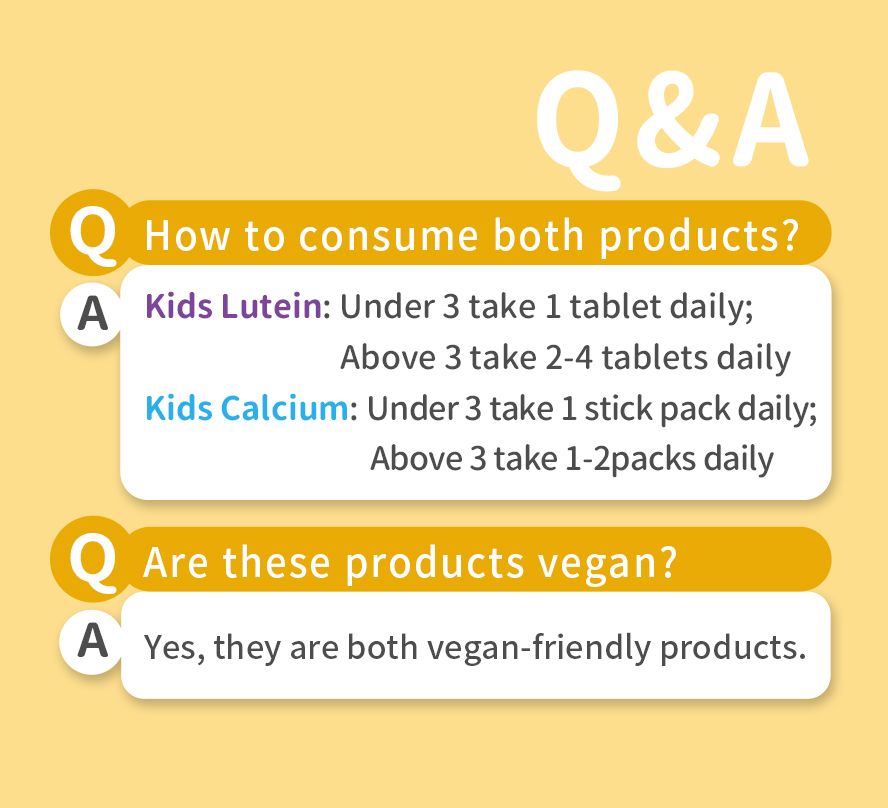 Q&A

Q How to consume both products?

A Kids Lutein: Under 3 take 1 tablet daily;
Above 3 take 2-4 tablets daily
Kids Calcium: Under 3 take 1 stick pack daily;
Above 3 take 1-2packs daily

Q Are these products vegan?

A Yes, they are both vegan-friendly products.